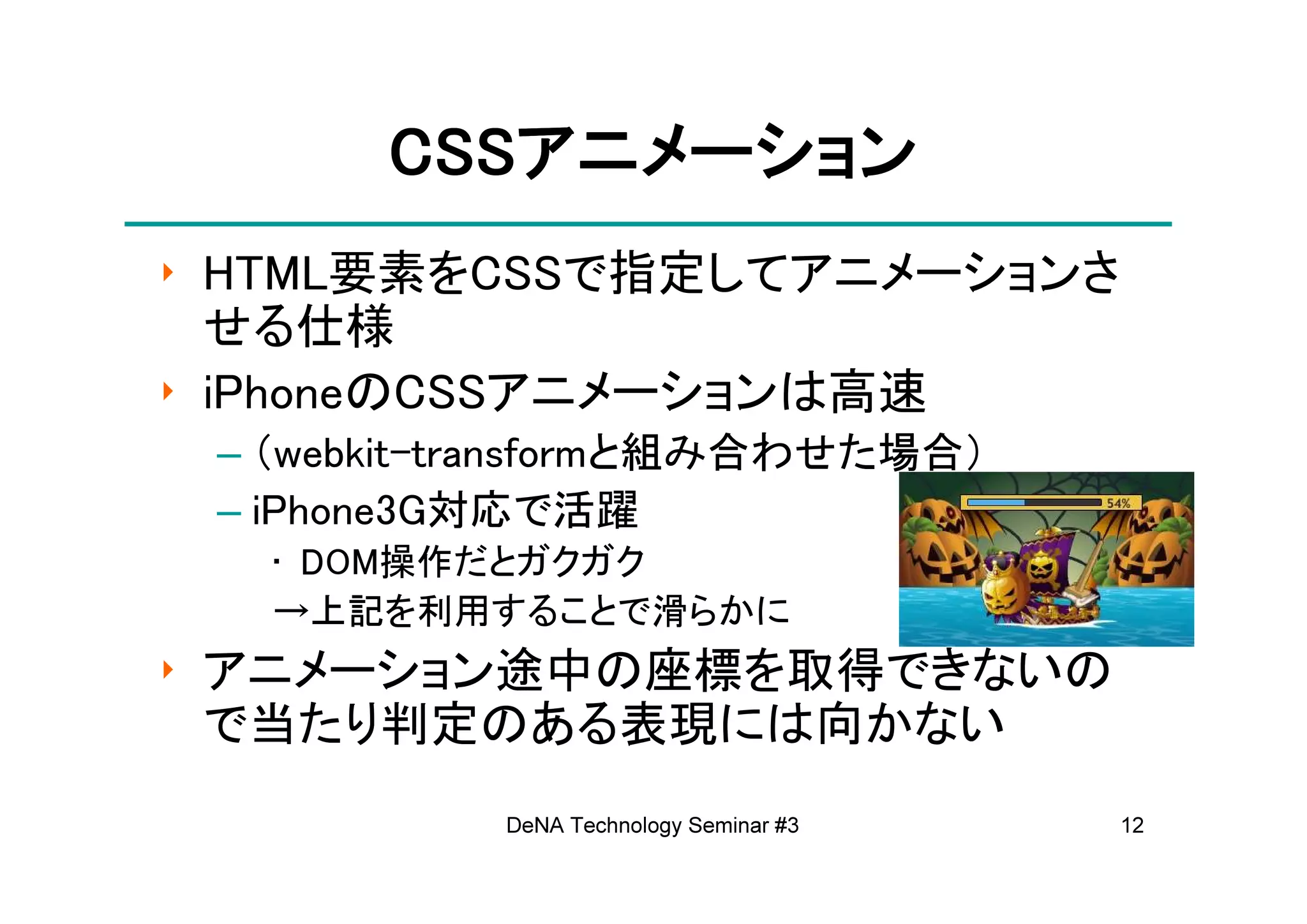 CSSアニメーション

HTML要素をCSSで指定してアニメーションさせる仕様

iPhoneのCSSアニメーションは高速

– （webkit-transformと組み合わせた場合）

– iPhone3G対応で活躍

・ DOM操作だとガクガク

→上記を利用することで滑らかに

54%

アニメーション途中の座標を取得できないので当たり判定のある表現には向かない

DeNA Technology Seminar #3

12